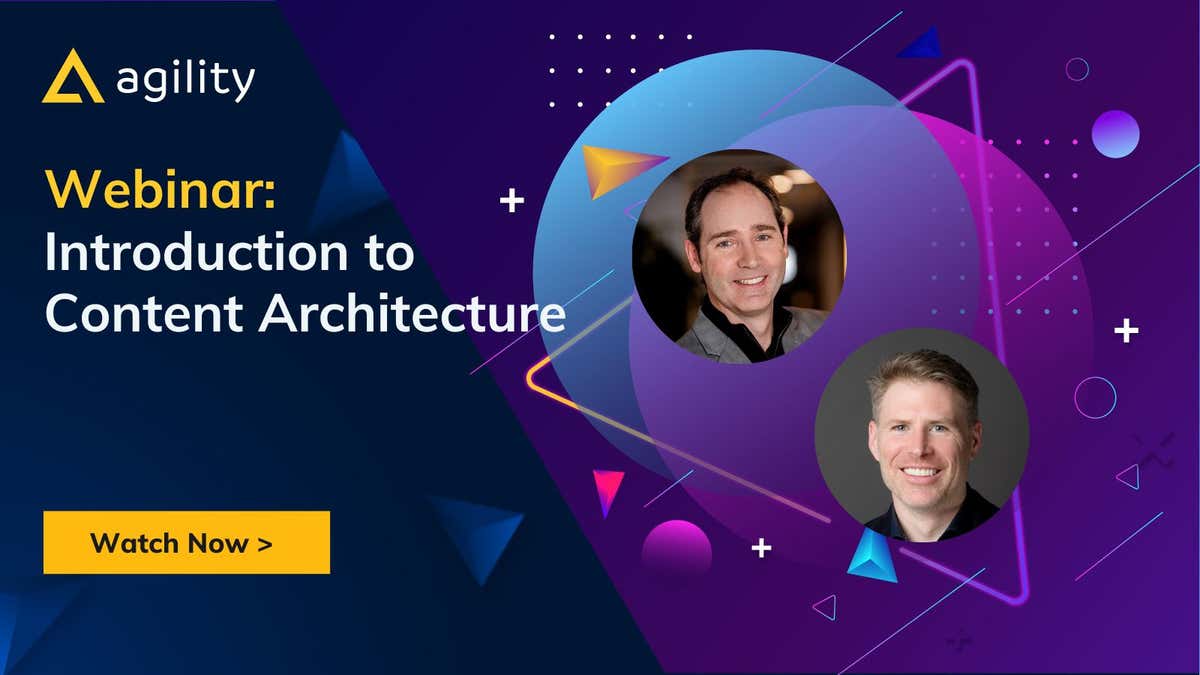 agility

Webinar:
Introduction to Content Architecture

Watch Now >